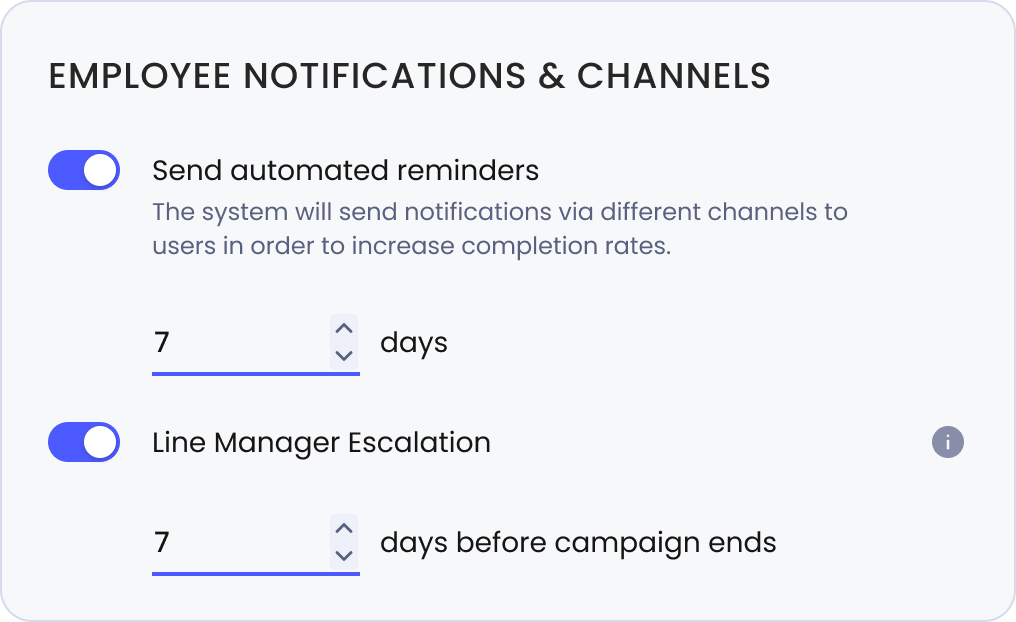 EMPLOYEE NOTIFICATIONS & CHANNELS

Send automated reminders
The system will send notifications via different channels to users in order to increase completion rates.

7 days

Line Manager Escalation

i

7 days before campaign ends